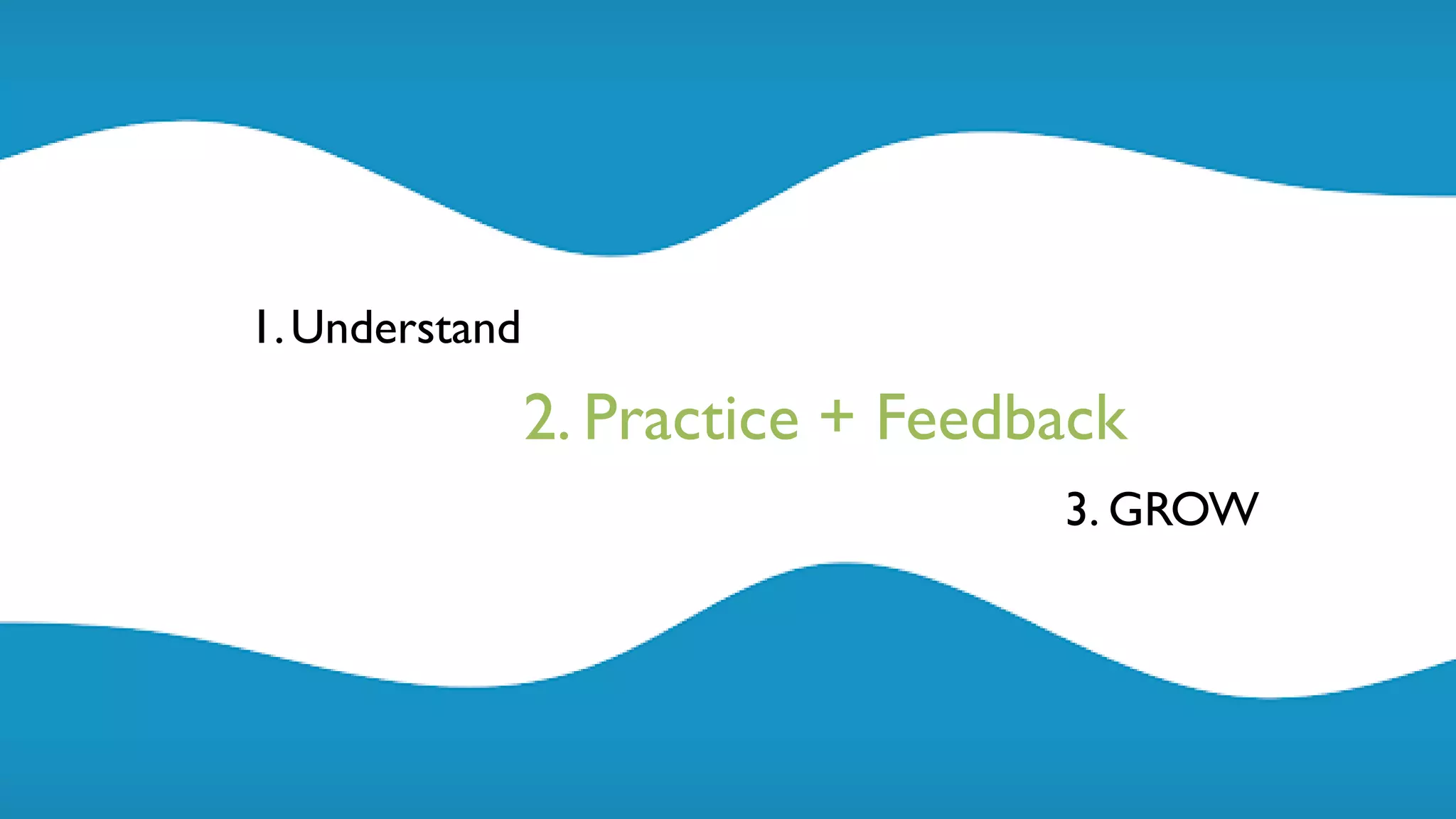 1. Understand

2. Practice + Feedback

3. GROW